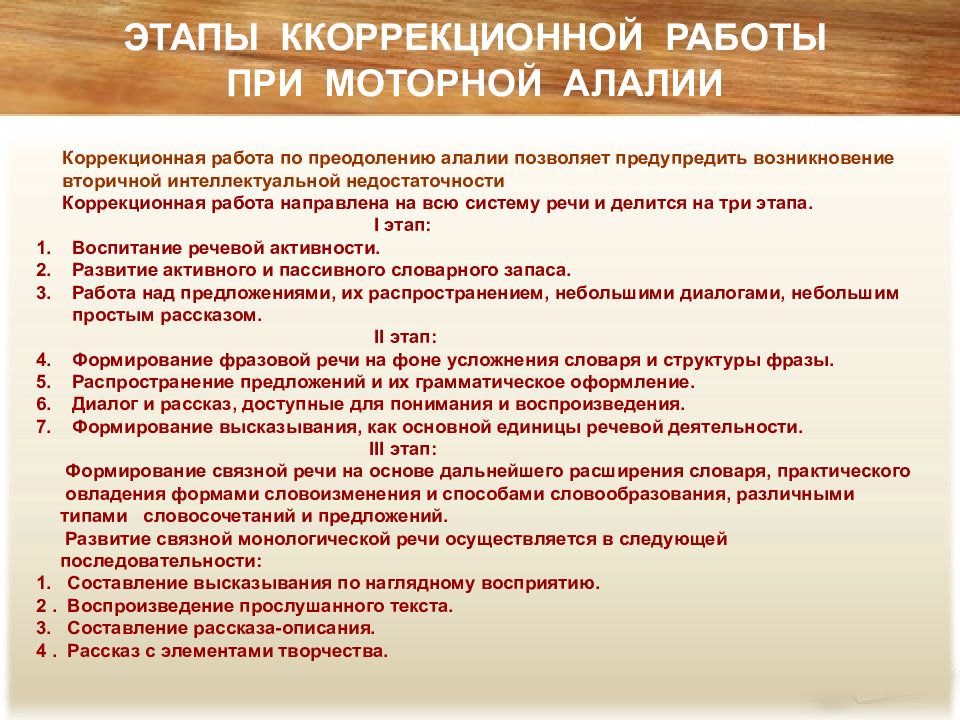 ЭТАПЫ ККОРРЕКЦИОННОЙ РАБОТЫ ПРИ МОТОРНОЙ АЛАЛИИ

Коррекционная работа по преодолению алалии позволяет предупредить возникновение вторичной интеллектуальной недостаточности

Коррекционная работа направлена на всю систему речи и делится на три этапа.

I этап:

1. Воспитание речевой активности.
2. Развитие активного и пассивного словарного запаса.
3. Работа над предложениями, их распространением, небольшими диалогами, небольшим простым рассказом.

II этап:

4. Формирование фразовой речи на фоне усложнения словаря и структуры фразы.
5. Распространение предложений и их грамматическое оформление.
6. Диалог и рассказ, доступные для понимания и воспроизведения.
7. Формирование высказывания, как основной единицы речевой деятельности.

III этап:

Формирование связной речи на основе дальнейшего расширения словаря, практического овладения формами словоизменения и способами словообразования, различными типами словосочетаний и предложений.

Развитие связной монологической речи осуществляется в следующей последовательности:

1. Составление высказывания по наглядному восприятию.
2 . Воспроизведение прослушанного текста.
3. Составление рассказа-описания.
4 . Рассказ с элементами творчества.